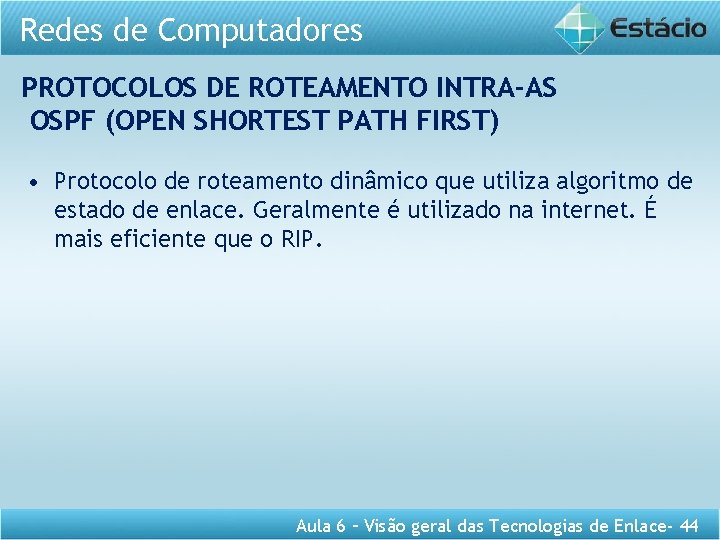 Redes de Computadores

Estácio

PROTOCOLOS DE ROTEAMENTO INTRA-AS
OSPF (OPEN SHORTEST PATH FIRST)

• Protocolo de roteamento dinâmico que utiliza algoritmo de estado de enlace. Geralmente é utilizado na internet. É mais eficiente que o RIP.

Aula 6 – Visão geral das Tecnologias de Enlace- 44